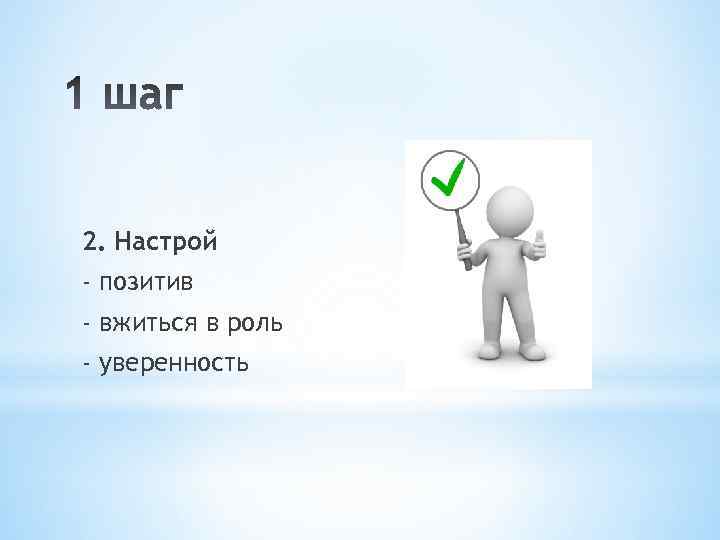 1 шаг

2. Настрой
- позитив
- вжиться в роль
- уверенность